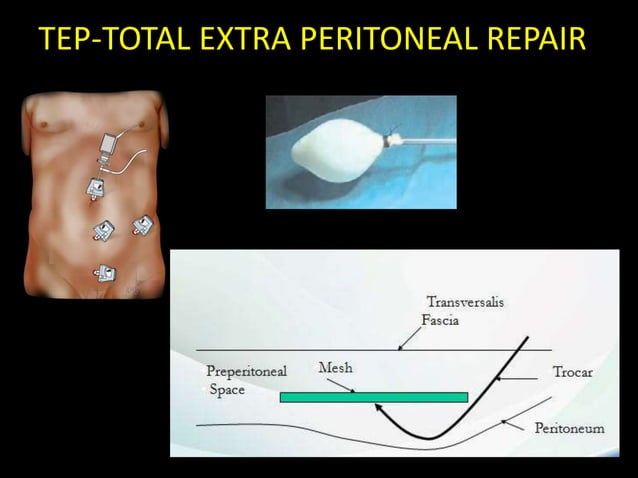 TEP-TOTAL EXTRA PERITONEAL REPAIR

Transversalis
Fascia

Preperitoneal
Space

Mesh

Trocar

Peritoneum